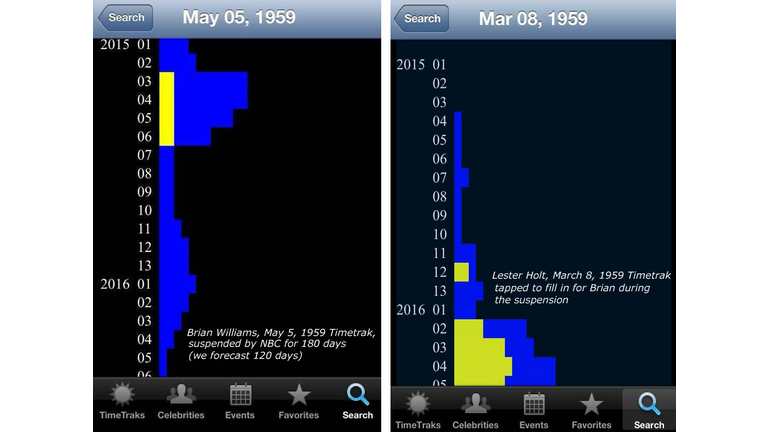 Search May 05, 1959

2015 01
02
03
04
05
06
07
08
09
10
11
12
13
2016 01
02
03
04
05
06

Brian Williams, May 5, 1959 Timetrak, suspended by NBC for 180 days (we forecast 120 days)

TimeTraks Celebrities Events Favorites Search

Search Mar 08, 1959

2015 01
02
03
04
05
06
07
08
09
10
11
12
13
2016 01
02
03
04
05

Lester Holt, March 8, 1959 Timetrak tapped to fill in for Brian during the suspension

TimeTraks Celebrities Events Favorites Search